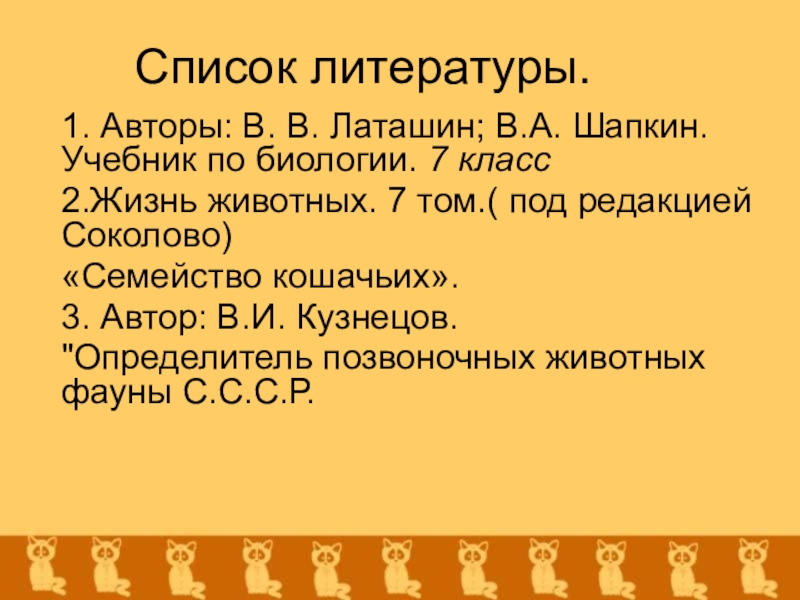 Список литературы.

1. Авторы: В. В. Латашин; В.А. Шапкин. Учебник по биологии. 7 класс

2.Жизнь животных. 7 том.( под редакцией Соколово)

«Семейство кошачьих».

3. Автор: В.И. Кузнецов.

"Определитель позвоночных животных фауны С.С.С.Р.